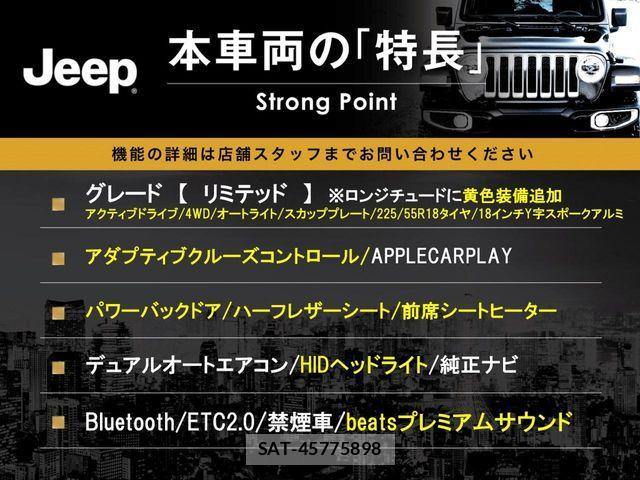 Jeep
本車両の「特長」
Strong Point

機能の詳細は店舗スタッフまでお問い合わせください

グレード 【 リミテッド 】 ※ロンジチュードに黄色装備追加
アクティブドライブ/4WD/オートライト/スカッププレート/225/55R18タイヤ/18インチY字スポークアルミ

アダプティブクルーズコントロール/APPLECARPLAY

パワーバックドア/ハーフレザーシート/前席シートヒーター

デュアルオートエアコン/HIDヘッドライト/純正ナビ

Bluetooth/ETC2.0/禁煙車/beatsプレミアムサウンド

SAT-45775898